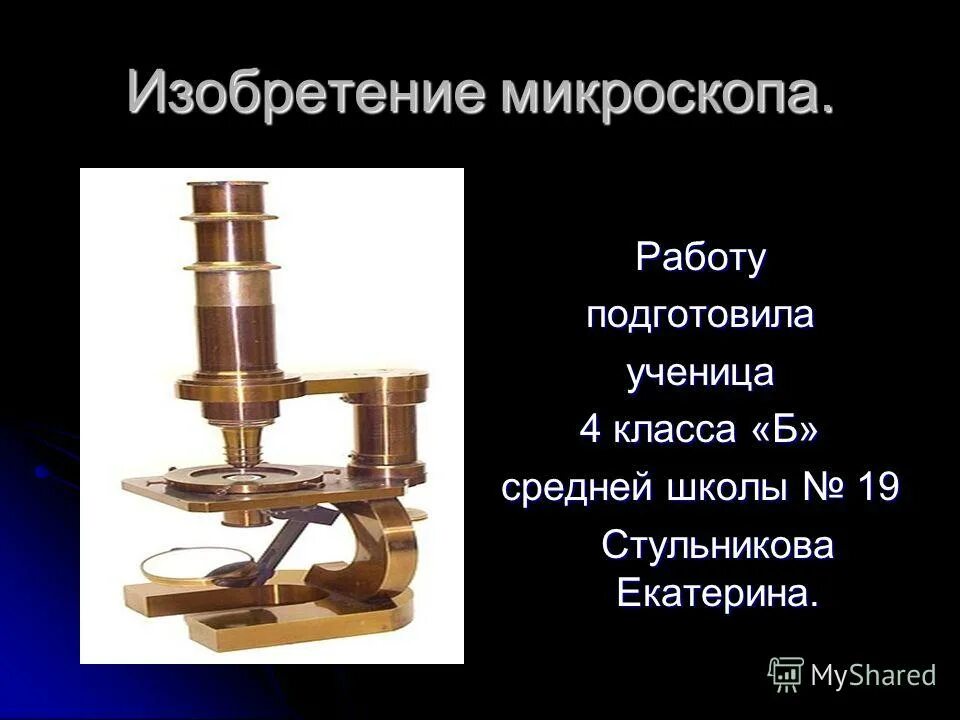 Изобретение микроскопа.

Работу
подготовила
ученица
4 класса «Б»
средней школы № 19
Стульникова
Екатерина.

MyShared